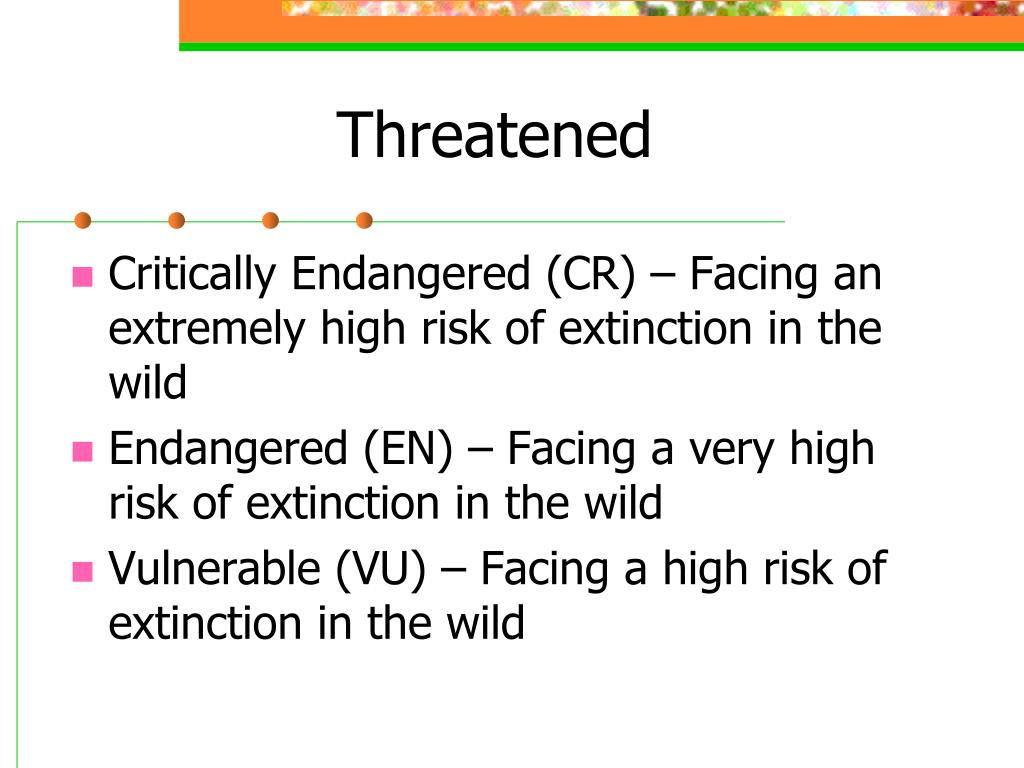 Threatened

- Critically Endangered (CR) – Facing an extremely high risk of extinction in the wild
- Endangered (EN) – Facing a very high risk of extinction in the wild
- Vulnerable (VU) – Facing a high risk of extinction in the wild